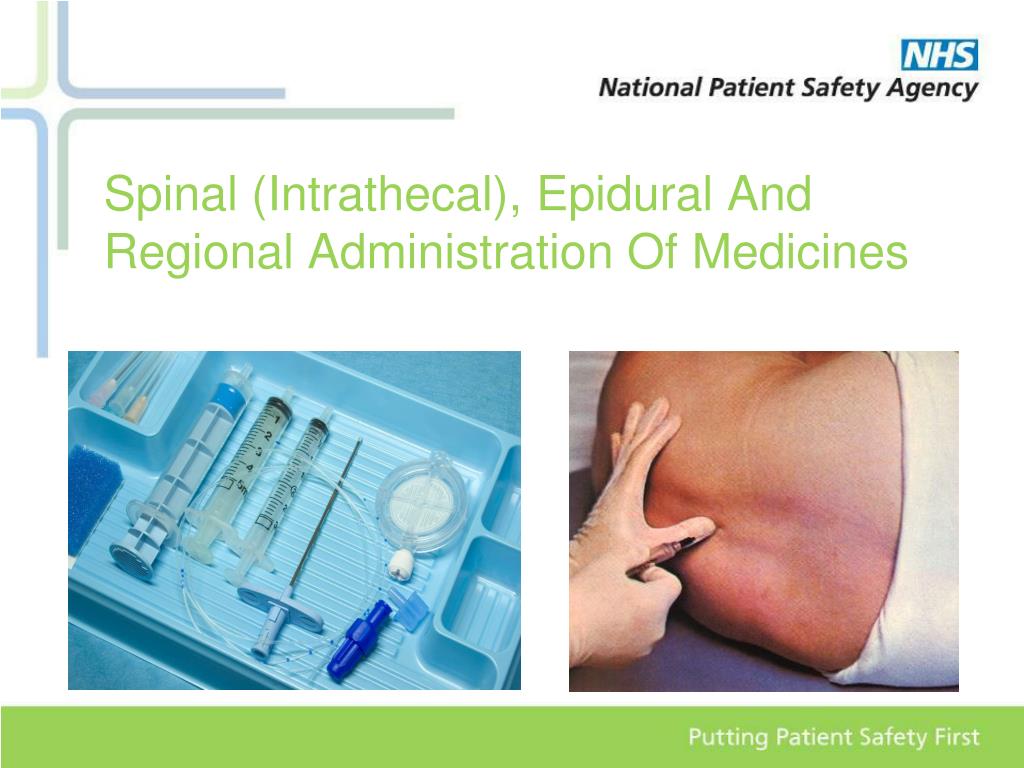 NHS
National Patient Safety Agency

Spinal (Intrathecal), Epidural And Regional Administration Of Medicines

Putting Patient Safety First